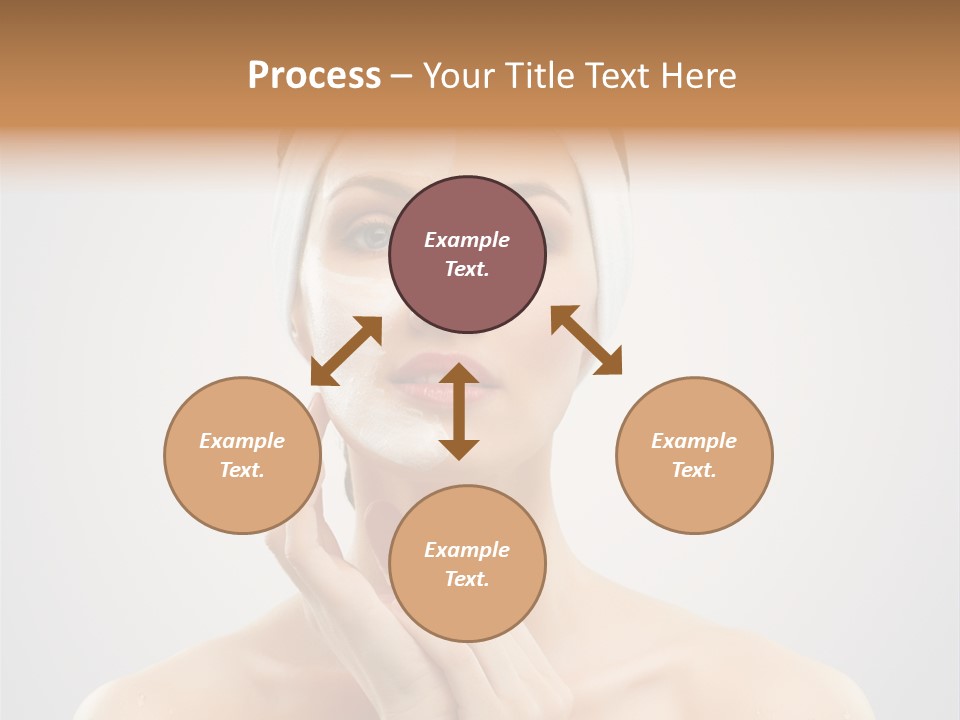 Process – Your Title Text Here

Example Text.

Example Text.

Example Text.

Example Text.